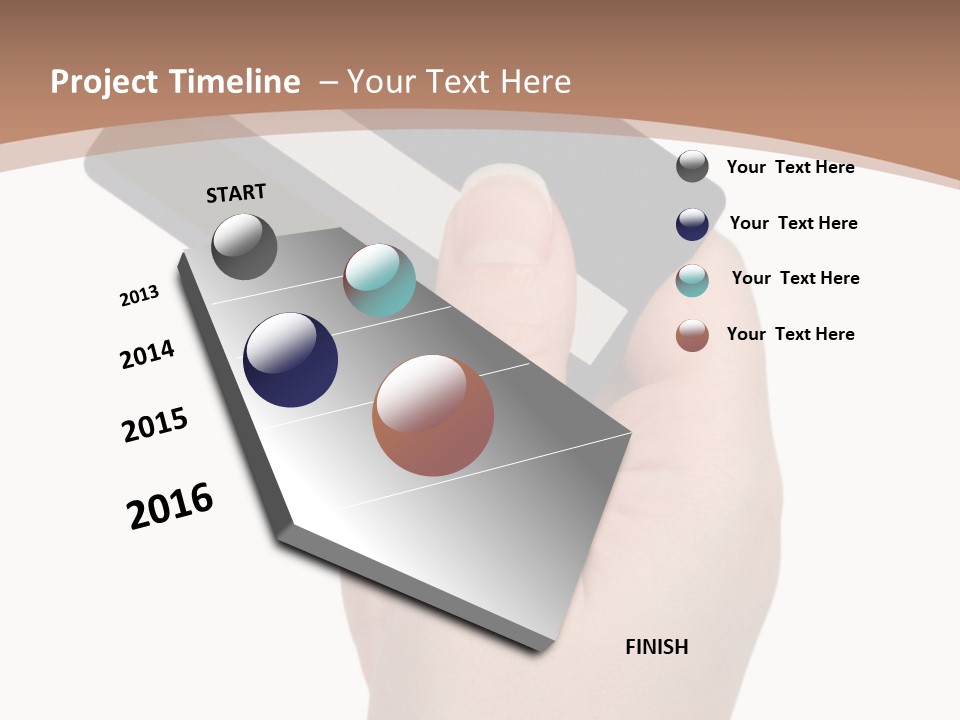 Project Timeline – Your Text Here

START

2013

2014

2015

2016

FINISH

Your Text Here

Your Text Here

Your Text Here

Your Text Here